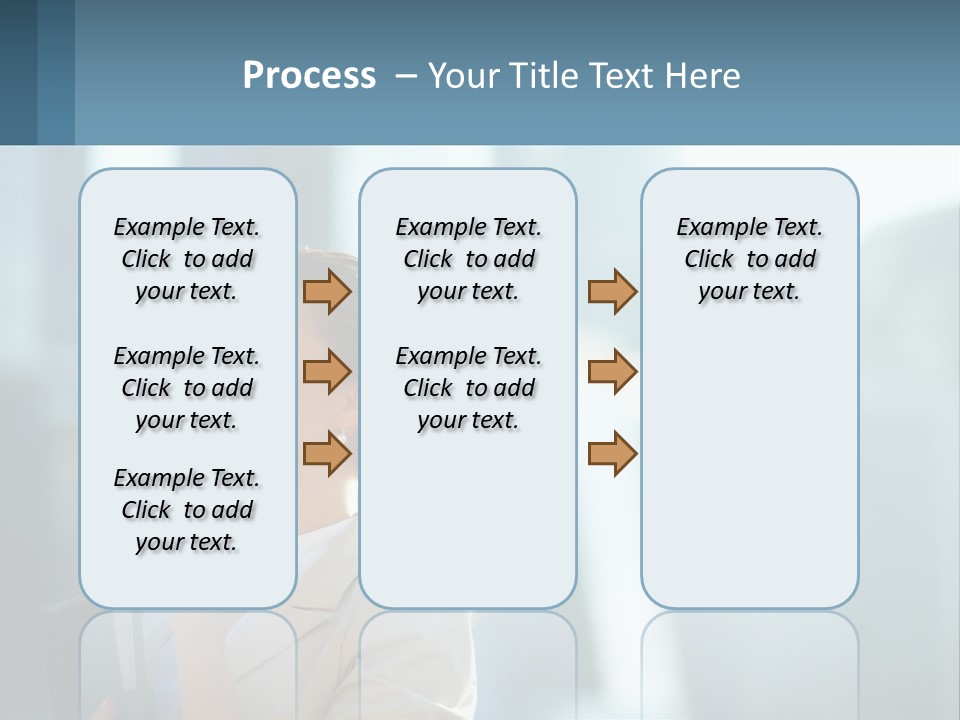 Process – Your Title Text Here

Example Text. Click to add your text.

Example Text. Click to add your text.

Example Text. Click to add your text.

Example Text. Click to add your text.

Example Text. Click to add your text.

Example Text. Click to add your text.